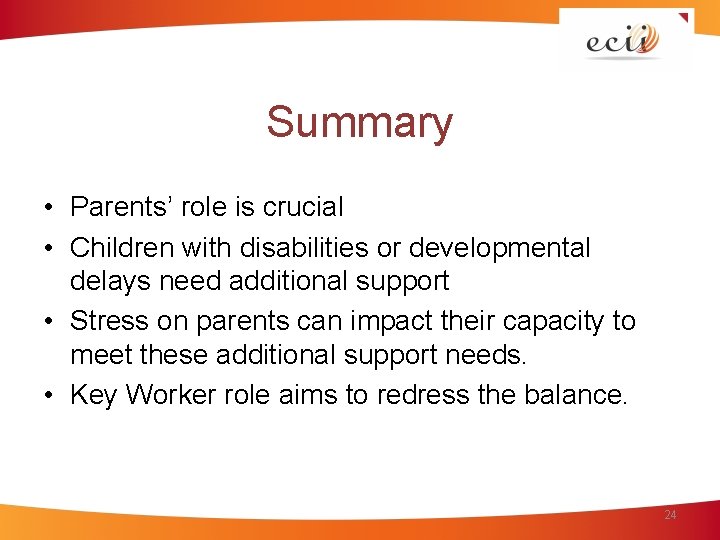 ecii

Summary

• Parents’ role is crucial
• Children with disabilities or developmental delays need additional support
• Stress on parents can impact their capacity to meet these additional support needs.
• Key Worker role aims to redress the balance.

24